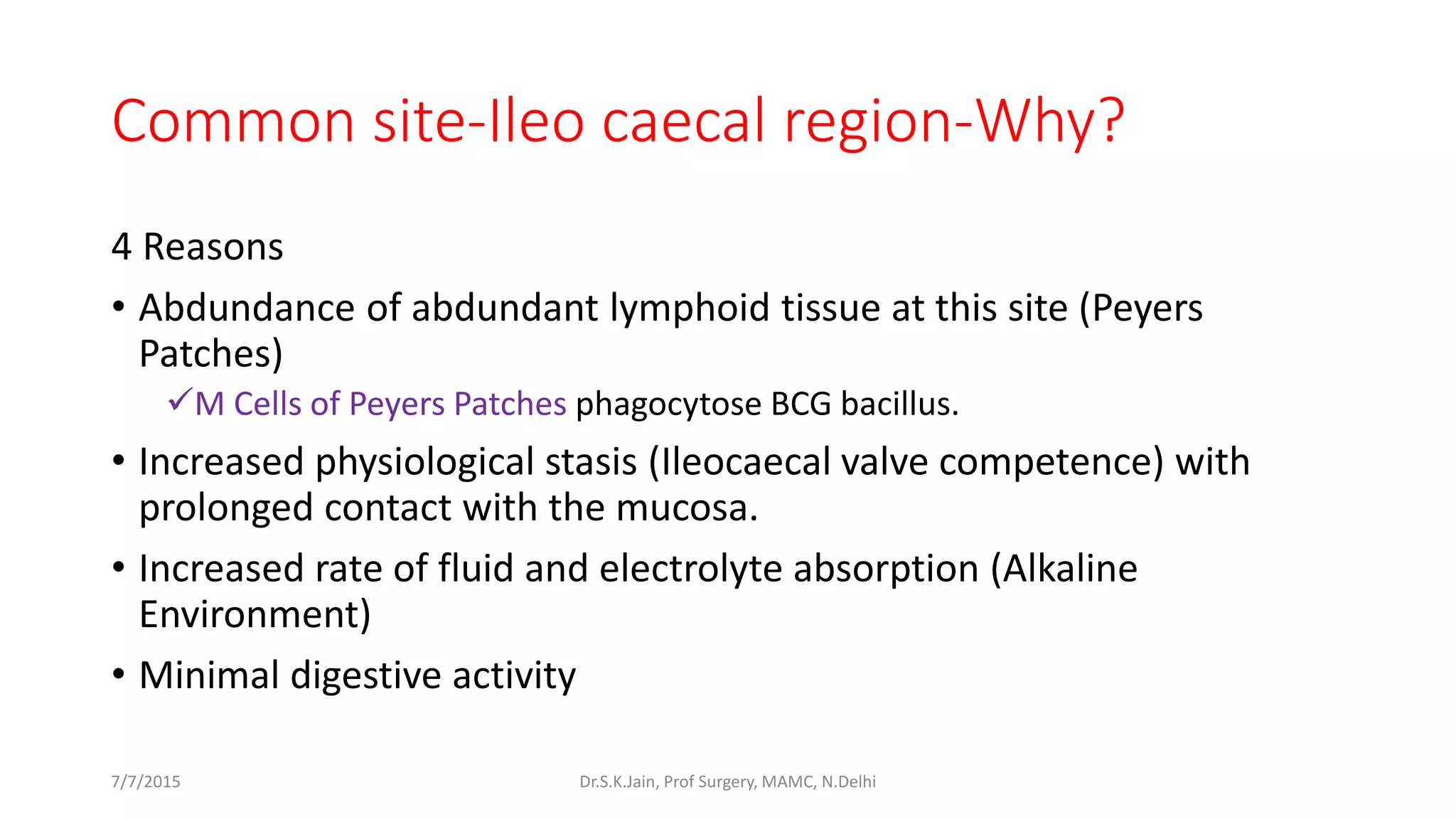 Common site-Ileo caecal region-Why?

4 Reasons

• Abdundance of abdundant lymphoid tissue at this site (Peyers Patches)

✓M Cells of Peyers Patches phagocytose BCG bacillus.

• Increased physiological stasis (Ileocaecal valve competence) with prolonged contact with the mucosa.

• Increased rate of fluid and electrolyte absorption (Alkaline Environment)

• Minimal digestive activity

7/7/2015

Dr.S.K.Jain, Prof Surgery, MAMC, N.Delhi